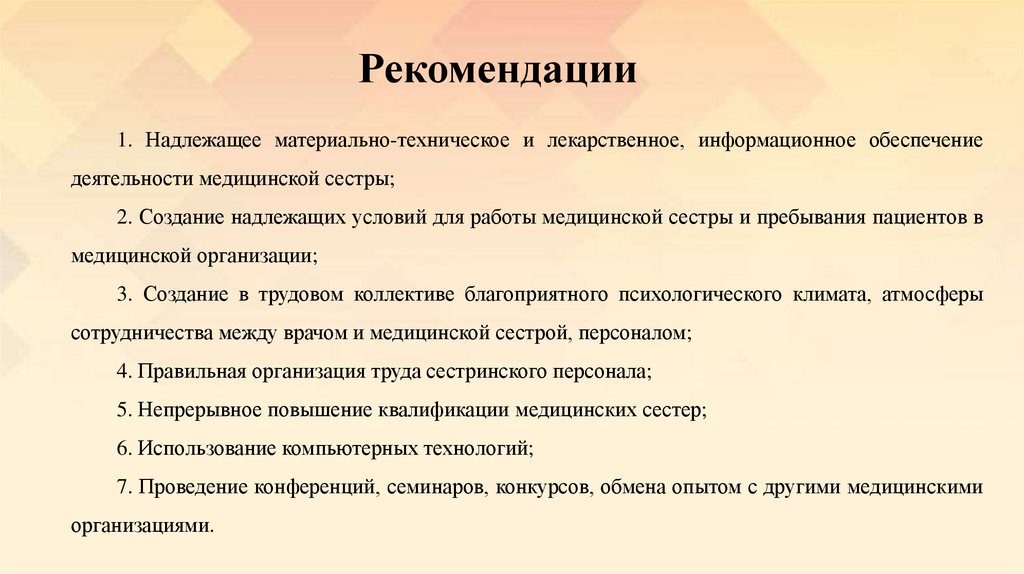 Рекомендации

1. Надлежащее материально-техническое и лекарственное, информационное обеспечение деятельности медицинской сестры;

2. Создание надлежащих условий для работы медицинской сестры и пребывания пациентов в медицинской организации;

3. Создание в трудовом коллективе благоприятного психологического климата, атмосферы сотрудничества между врачом и медицинской сестрой, персоналом;

4. Правильная организация труда сестринского персонала;

5. Непрерывное повышение квалификации медицинских сестер;

6. Использование компьютерных технологий;

7. Проведение конференций, семинаров, конкурсов, обмена опытом с другими медицинскими организациями.